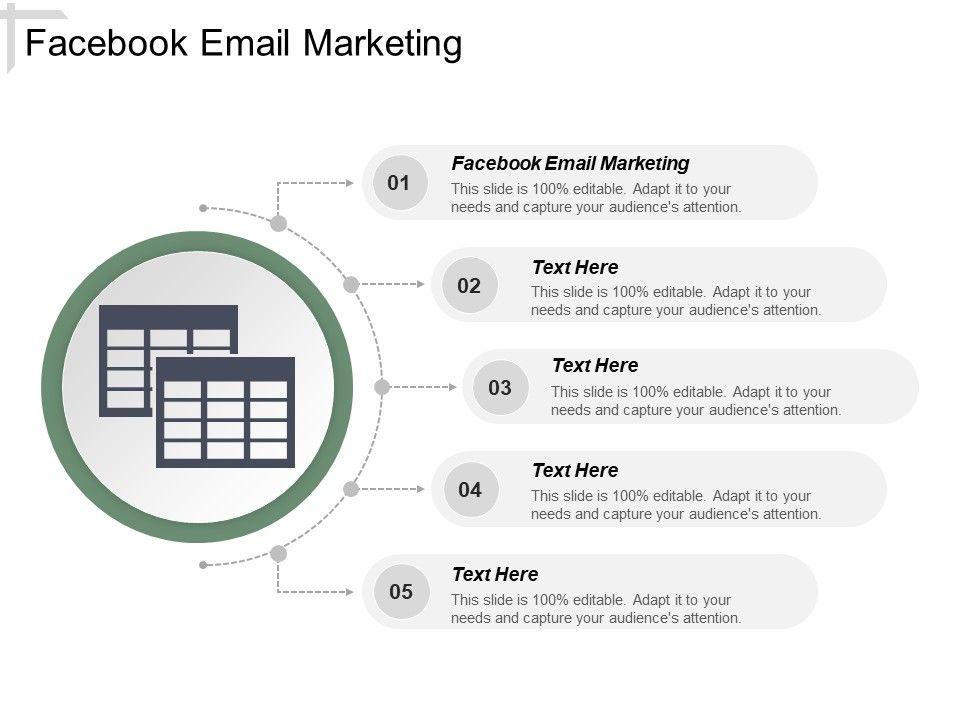 Facebook Email Marketing

01
Facebook Email Marketing
This slide is 100% editable. Adapt it to your needs and capture your audience's attention.

02
Text Here
This slide is 100% editable. Adapt it to your needs and capture your audience's attention.

03
Text Here
This slide is 100% editable. Adapt it to your needs and capture your audience's attention.

04
Text Here
This slide is 100% editable. Adapt it to your needs and capture your audience's attention.

05
Text Here
This slide is 100% editable. Adapt it to your needs and capture your audience's attention.